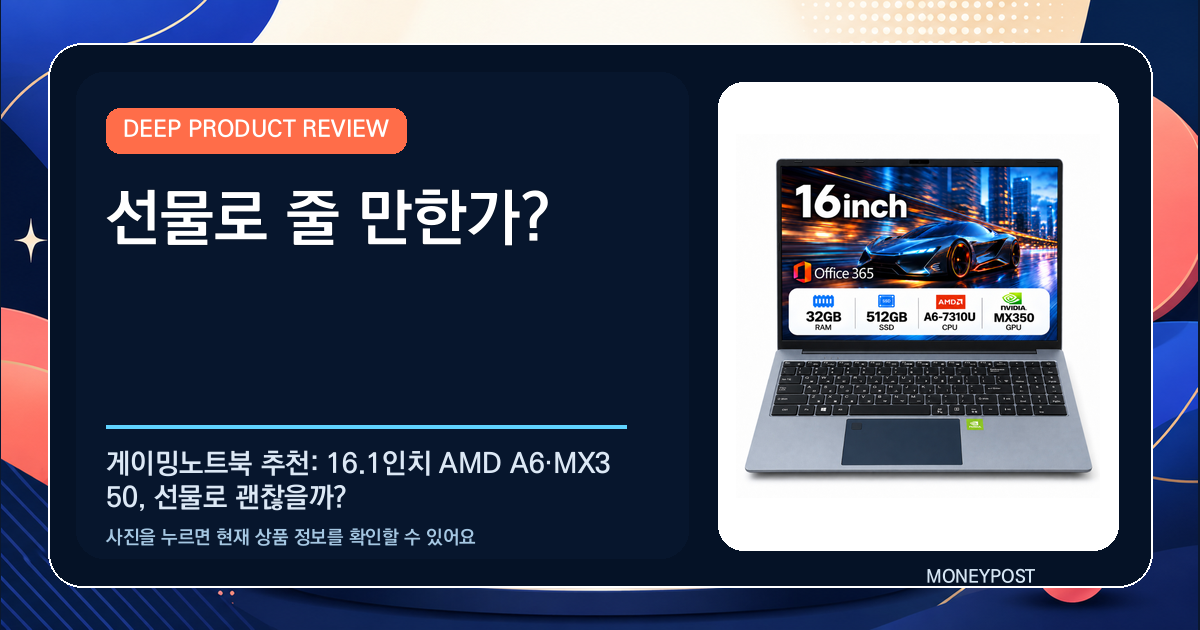 DEEP PRODUCT REVIEW

선물로 줄 만한가?

게이밍노트북 추천: 16.1인치 AMD A6·MX350, 선물로 괜찮을까?

사진을 누르면 현재 상품 정보를 확인할 수 있어요

16inch

Office 365

32GB
RAM

512GB
SSD

AMD
A6-7310U
CPU

NVIDIA
MX350
GPU

MONEYPOST